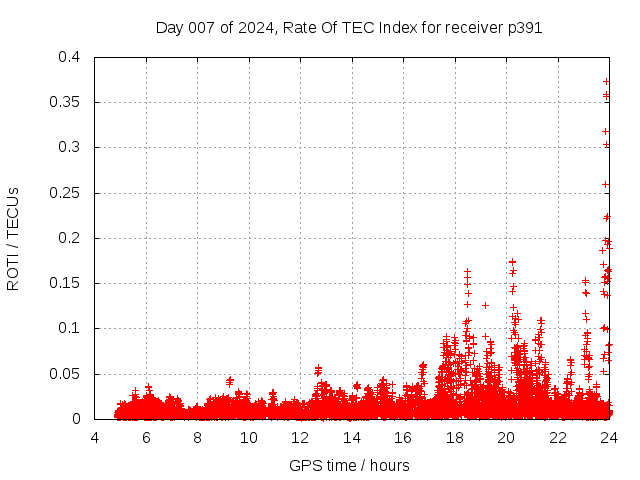 Day 007 of 2024, Rate Of TEC Index for receiver p391

ROTI / TECUs

0.4
0.35
0.3
0.25
0.2
0.15
0.1
0.05
0

4 6 8 10 12 14 16 18 20 22 24

GPS time / hours